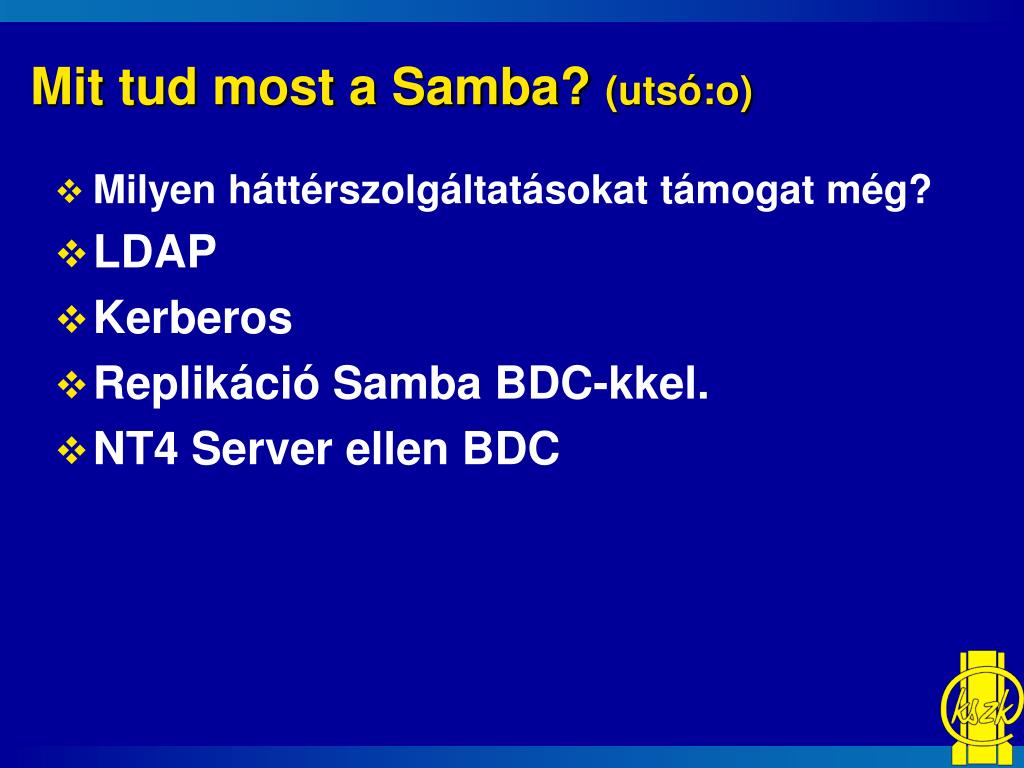 Mit tud most a Samba? (utsó:o)

❖ Milyen háttérszolgáltatásokat támogat még?
❖ LDAP
❖ Kerberos
❖ Replikáció Samba BDC-kkel.
❖ NT4 Server ellen BDC

kszk